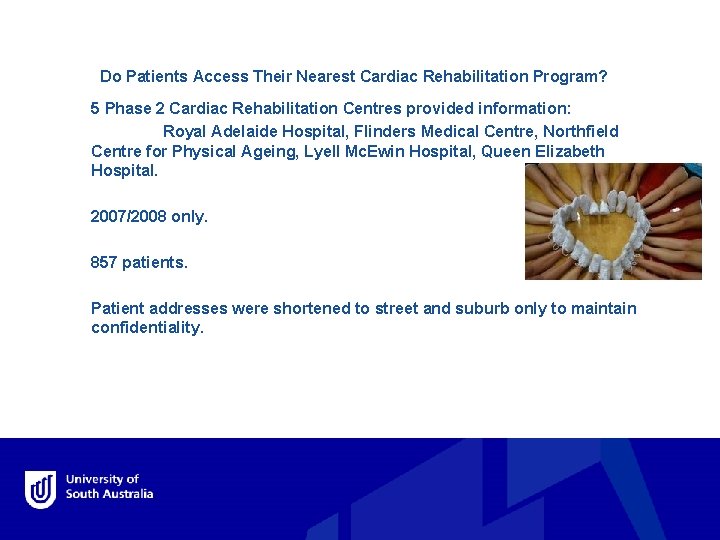 Do Patients Access Their Nearest Cardiac Rehabilitation Program?

5 Phase 2 Cardiac Rehabilitation Centres provided information:
Royal Adelaide Hospital, Flinders Medical Centre, Northfield Centre for Physical Ageing, Lyell McEwin Hospital, Queen Elizabeth Hospital.

2007/2008 only.

857 patients.

Patient addresses were shortened to street and suburb only to maintain confidentiality.

University of South Australia